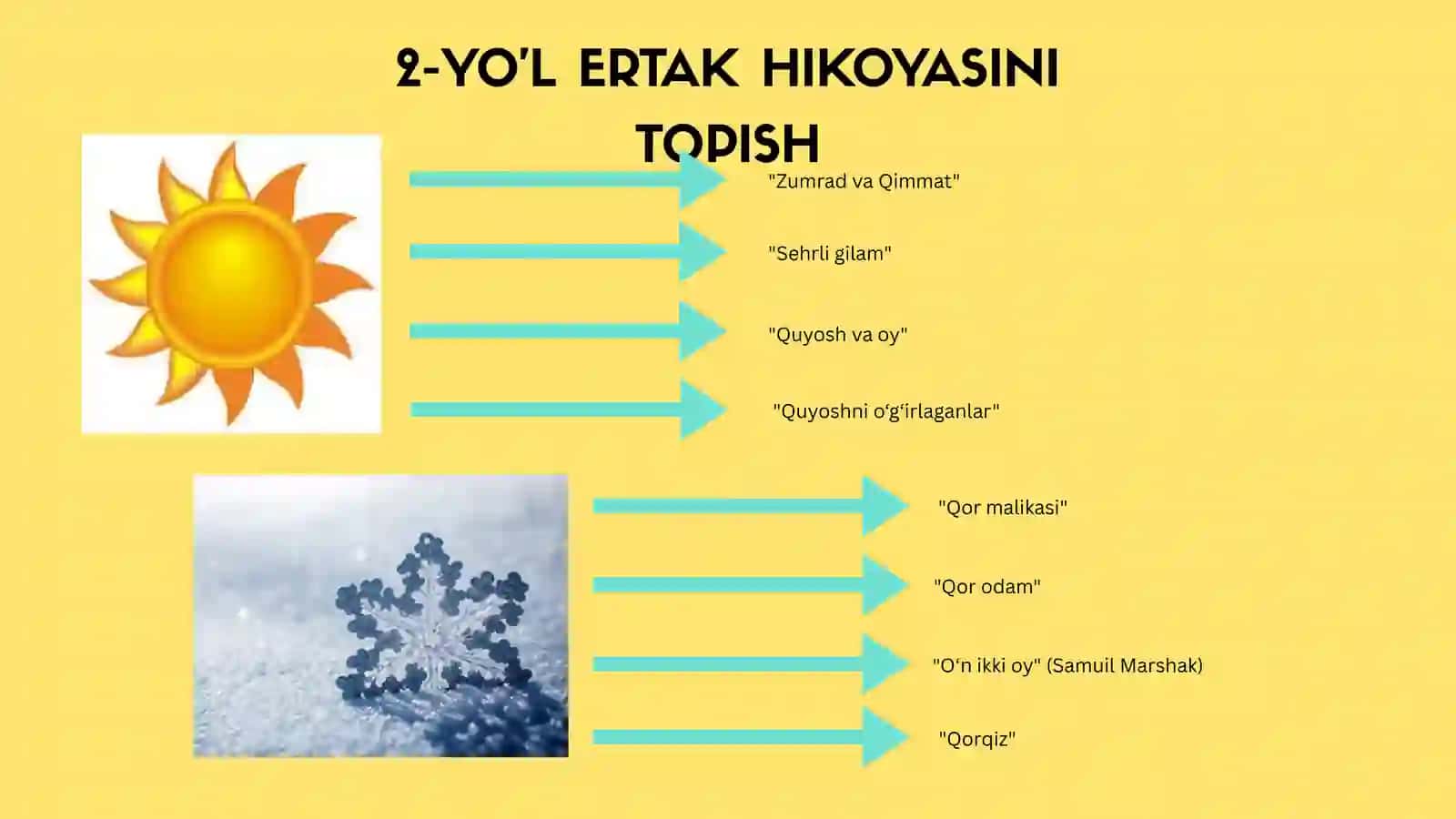 2-YO'L ERTAK HIKOYASINI TOPISH

"Zumrad va Qimmat"

"Sehrli gilam"

"Quyosh va oy"

"Quyoshni oʻgʻirlaganlar"

"Qor malikasi"

"Qor odam"

"Oʻn ikki oy" (Samuil Marshak)

"Qorqiz"